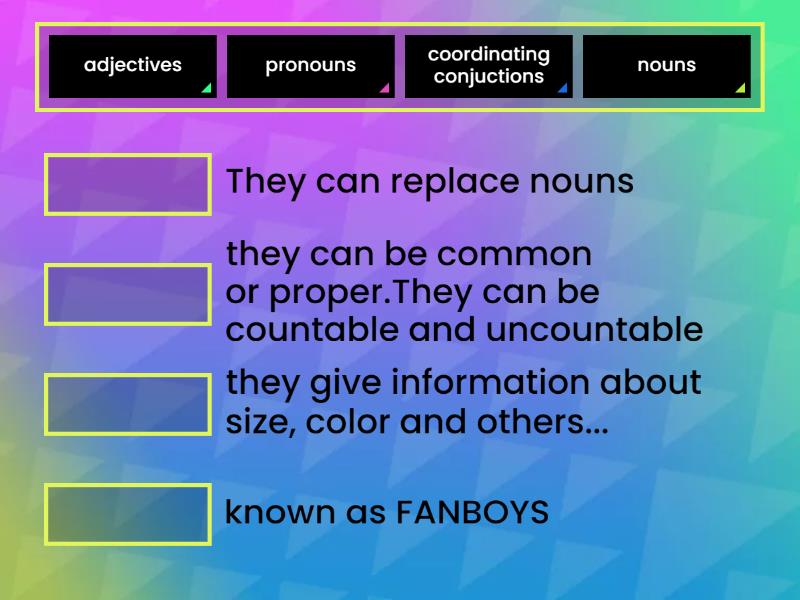 adjectives

pronouns

coordinating conjuctions

nouns

They can replace nouns

they can be common or proper.They can be countable and uncountable

they give information about size, color and others...

known as FANBOYS